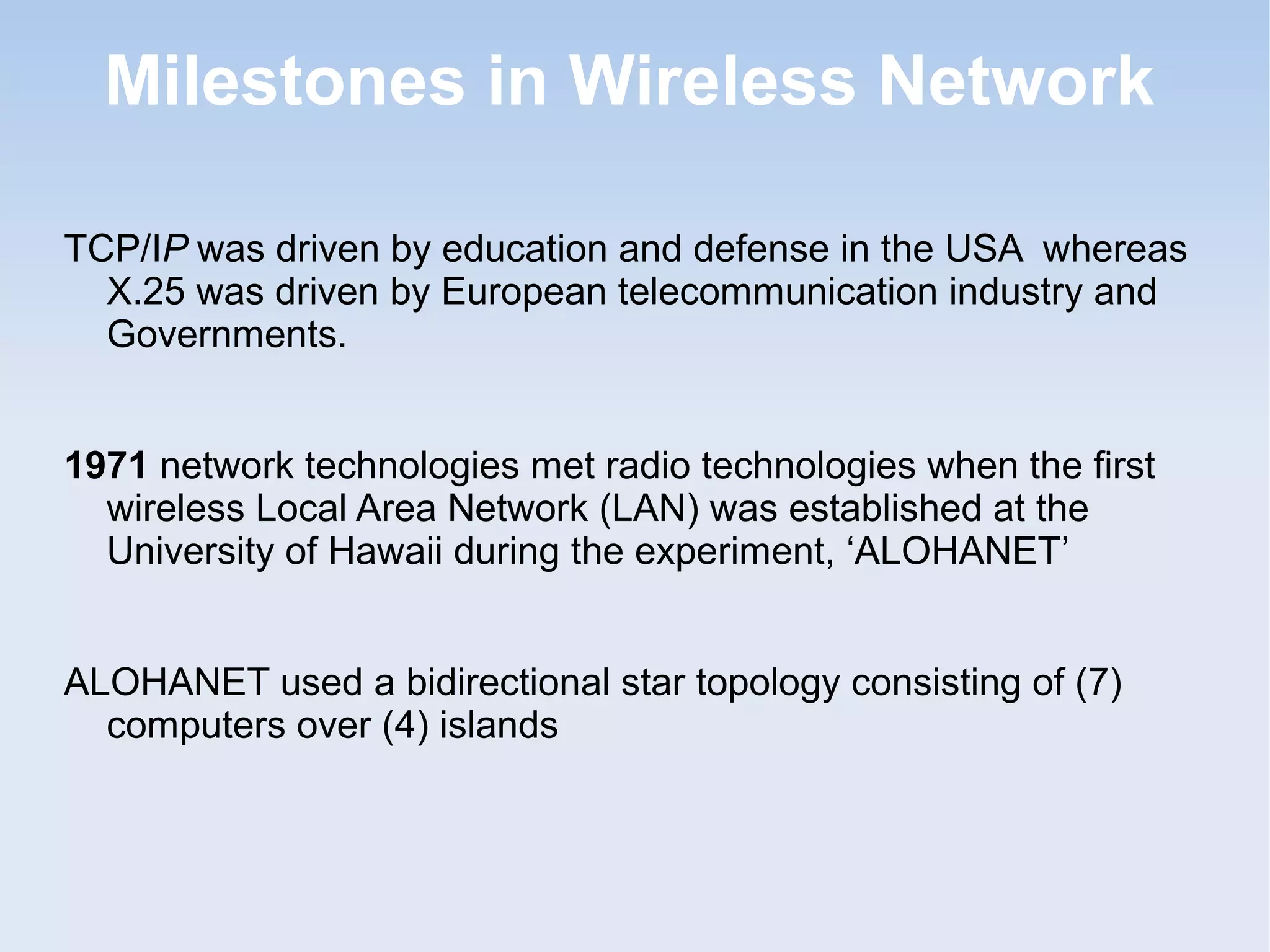 Milestones in Wireless Network

TCP/IP was driven by education and defense in the USA whereas X.25 was driven by European telecommunication industry and Governments.

1971 network technologies met radio technologies when the first wireless Local Area Network (LAN) was established at the University of Hawaii during the experiment, ‘ALOHANET’

ALOHANET used a bidirectional star topology consisting of (7) computers over (4) islands